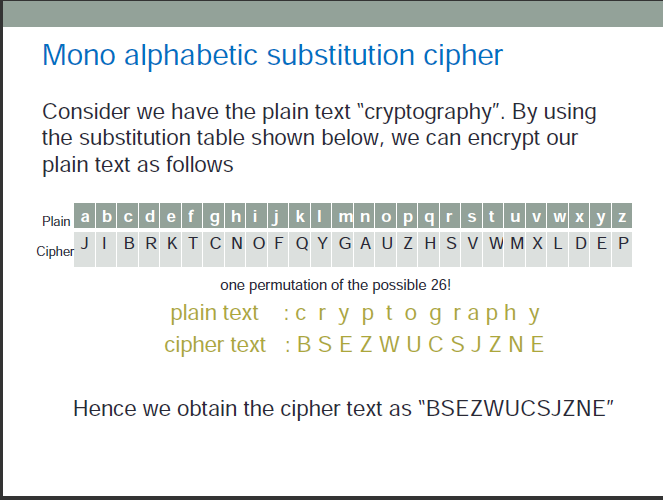 Mono alphabetic substitution cipher

Consider we have the plain text "cryptography". By using the substitution table shown below, we can encrypt our plain text as follows

| Plain | a | b | c | d | e | f | g | h | i | j | k | l | m | n | o | p | q | r | s | t | u | v | w | x | y | z |
|---|---|---|---|---|---|---|---|---|---|---|---|---|---|---|---|---|---|---|---|---|---|---|---|---|---|---|
| Cipher | J | I | B | R | K | T | C | N | O | F | Q | Y | G | A | U | Z | H | S | V | W | M | X | L | D | E | P |

one permutation of the possible 26!

plain text : c r y p t o g r a p h y
cipher text : B S E Z W U C S J Z N E

Hence we obtain the cipher text as "BSEZWUCSJZNE"